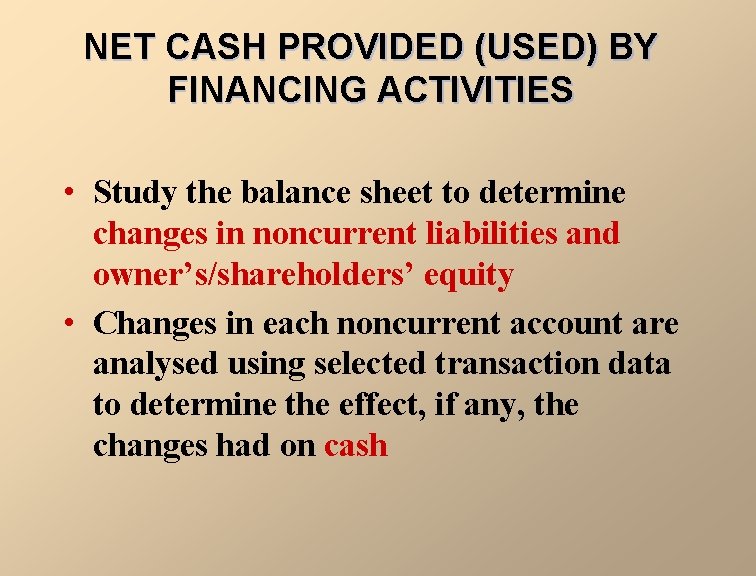 NET CASH PROVIDED (USED) BY FINANCING ACTIVITIES

• Study the balance sheet to determine changes in noncurrent liabilities and owner's/shareholders' equity

• Changes in each noncurrent account are analysed using selected transaction data to determine the effect, if any, the changes had on cash